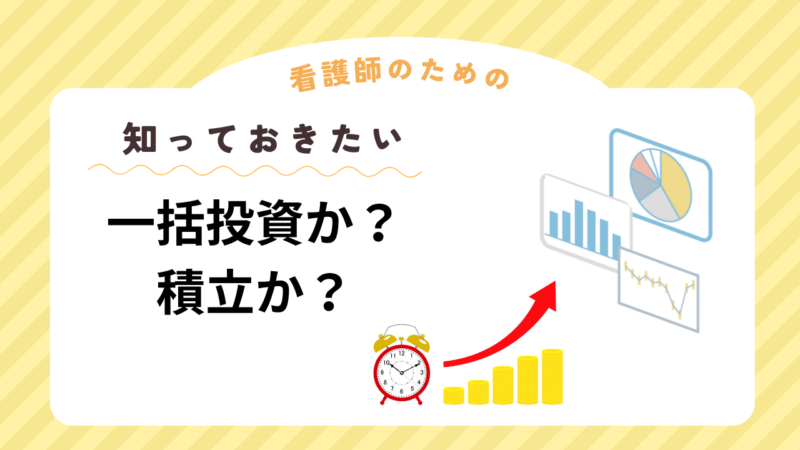 看護師のための

知っておきたい

一括投資か？
積立か？